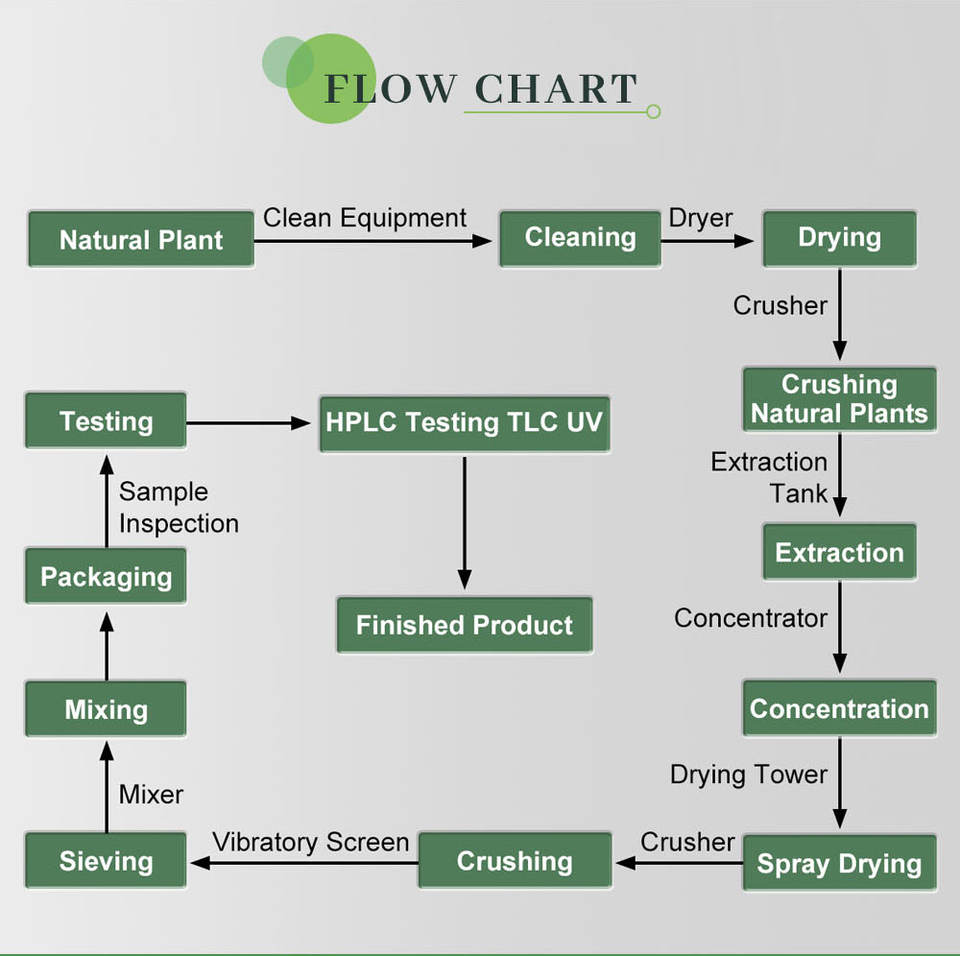 FLOW CHART

Natural Plant
Clean Equipment
Cleaning
Dryer
Drying
Crusher
Crushing Natural Plants
Extraction Tank
Extraction
Concentrator
Concentration
Drying Tower
Spray Drying
Crusher
Crushing
Vibratory Screen
Sieving
Mixer
Mixing
Packaging
Sample Inspection
Testing
HPLC Testing TLC UV
Finished Product